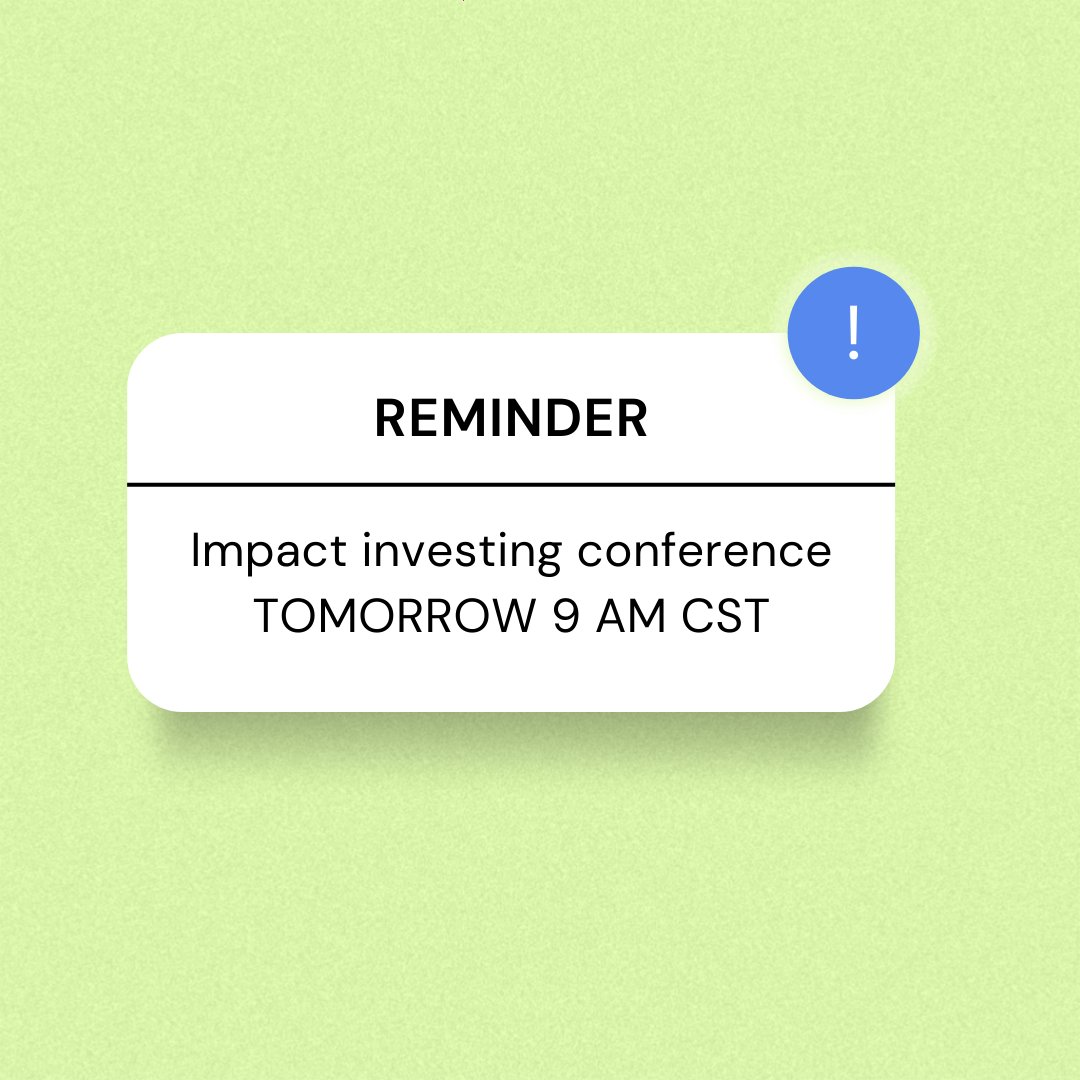 !

REMINDER

Impact investing conference
TOMORROW 9 AM CST